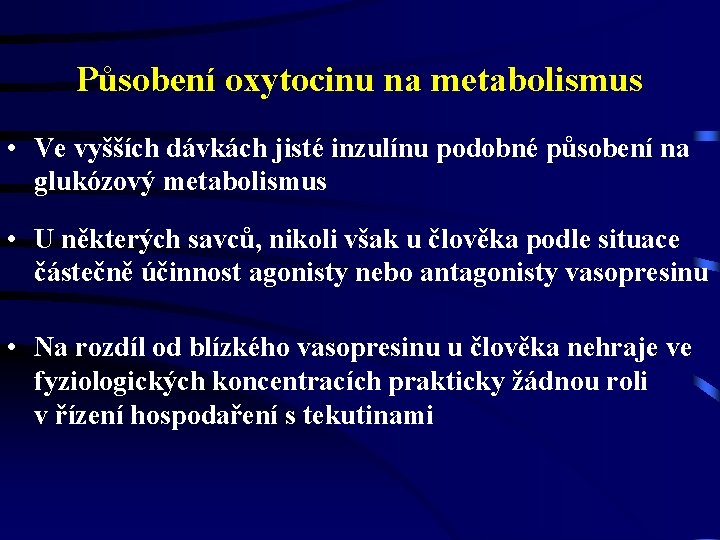 Působení oxytocinu na metabolismus

• Ve vyšších dávkách jisté inzulínu podobné působení na glukózový metabolismus

• U některých savců, nikoli však u člověka podle situace částečně účinnost agonisty nebo antagonisty vasopresinu

• Na rozdíl od blízkého vasopresinu u člověka nehraje ve fyziologických koncentracích prakticky žádnou roli v řízení hospodaření s tekutinami